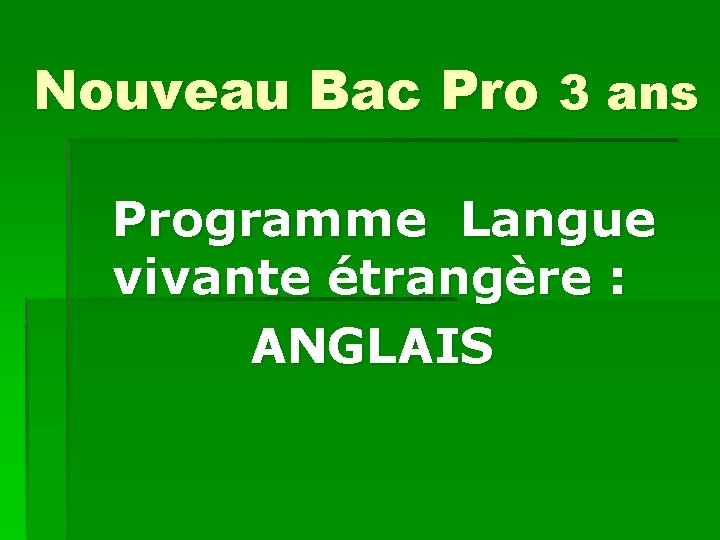 Nouveau Bac Pro 3 ans

Programme Langue vivante étrangère :
ANGLAIS